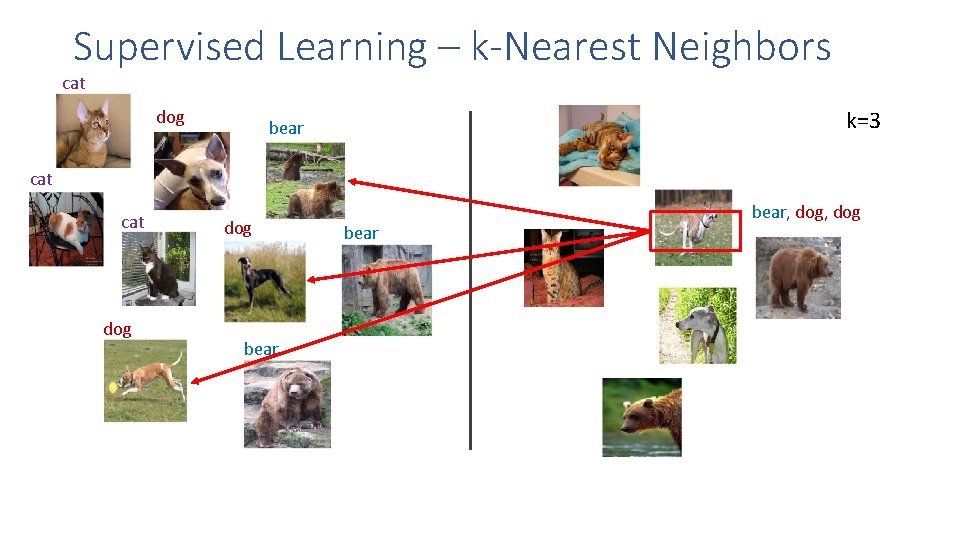 Supervised Learning – k-Nearest Neighbors

cat

dog

bear

cat

cat

dog

bear

dog

bear

k=3

bear, dog, dog